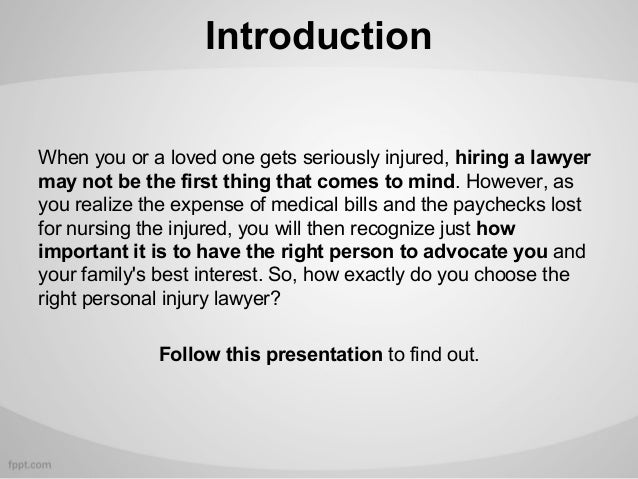 Introduction

When you or a loved one gets seriously injured, hiring a lawyer may not be the first thing that comes to mind. However, as you realize the expense of medical bills and the paychecks lost for nursing the injured, you will then recognize just how important it is to have the right person to advocate you and your family's best interest. So, how exactly do you choose the right personal injury lawyer?

Follow this presentation to find out.

fppt.com